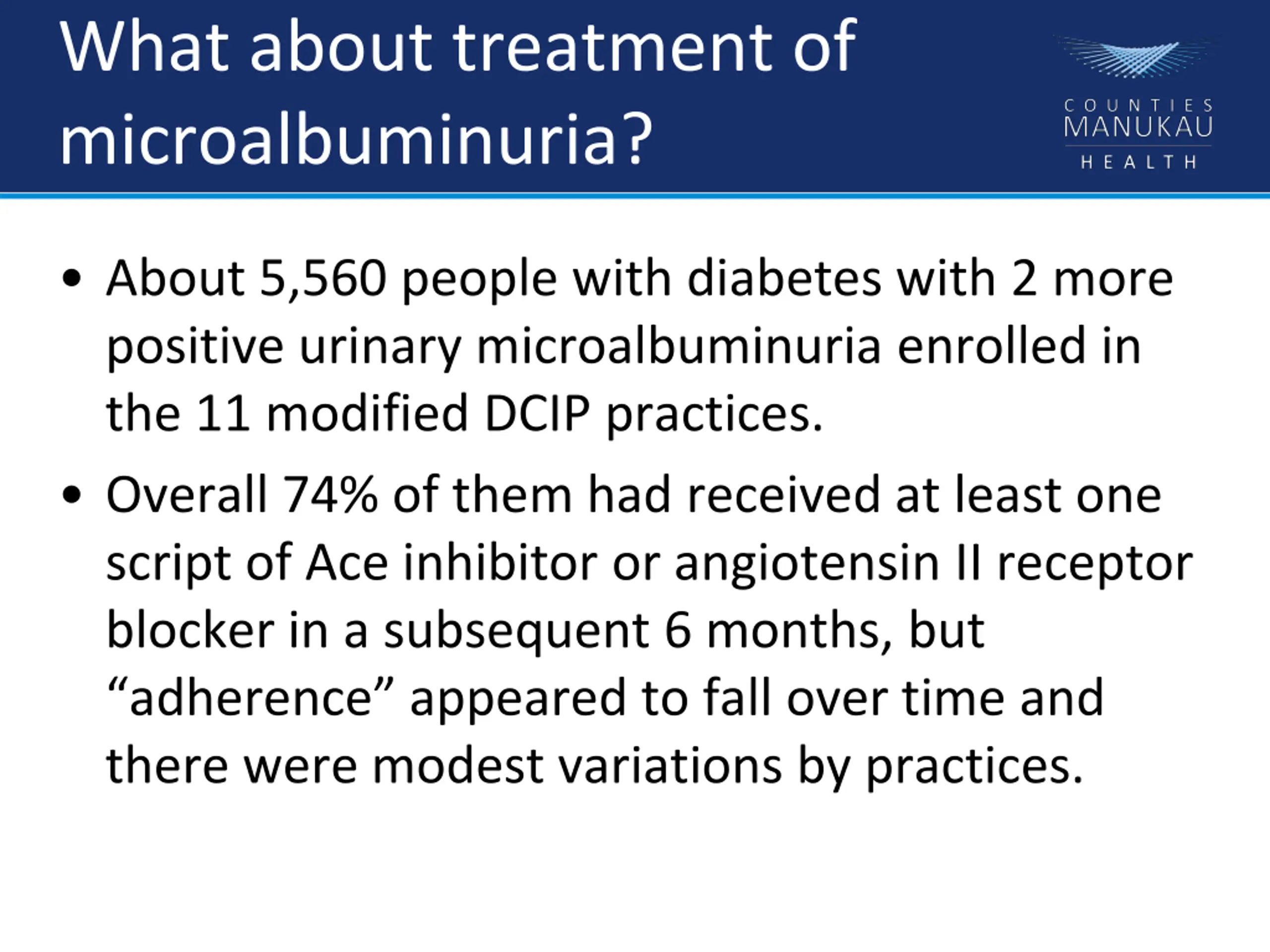 What about treatment of microalbuminuria?

COUNTIES MANUKAU HEALTH

• About 5,560 people with diabetes with 2 more positive urinary microalbuminuria enrolled in the 11 modified DCIP practices.

• Overall 74% of them had received at least one script of Ace inhibitor or angiotensin II receptor blocker in a subsequent 6 months, but “adherence” appeared to fall over time and there were modest variations by practices.